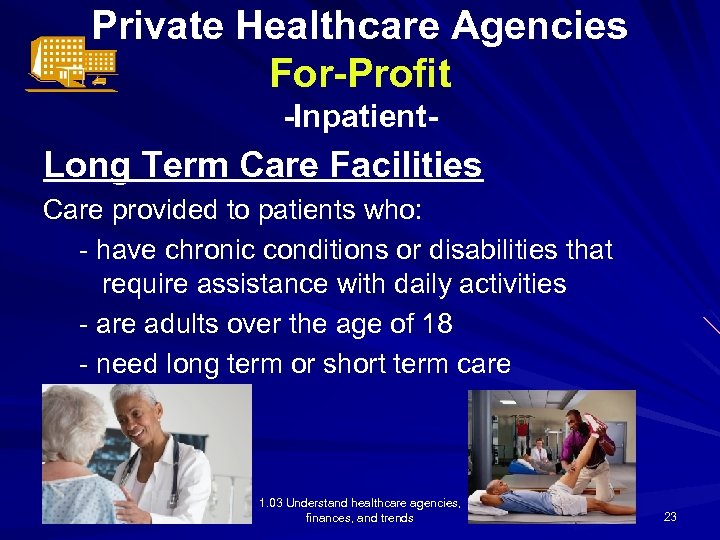 Private Healthcare Agencies
For-Profit
-Inpatient-

Long Term Care Facilities

Care provided to patients who:

- have chronic conditions or disabilities that require assistance with daily activities

- are adults over the age of 18

- need long term or short term care

1.03 Understand healthcare agencies, finances, and trends

23